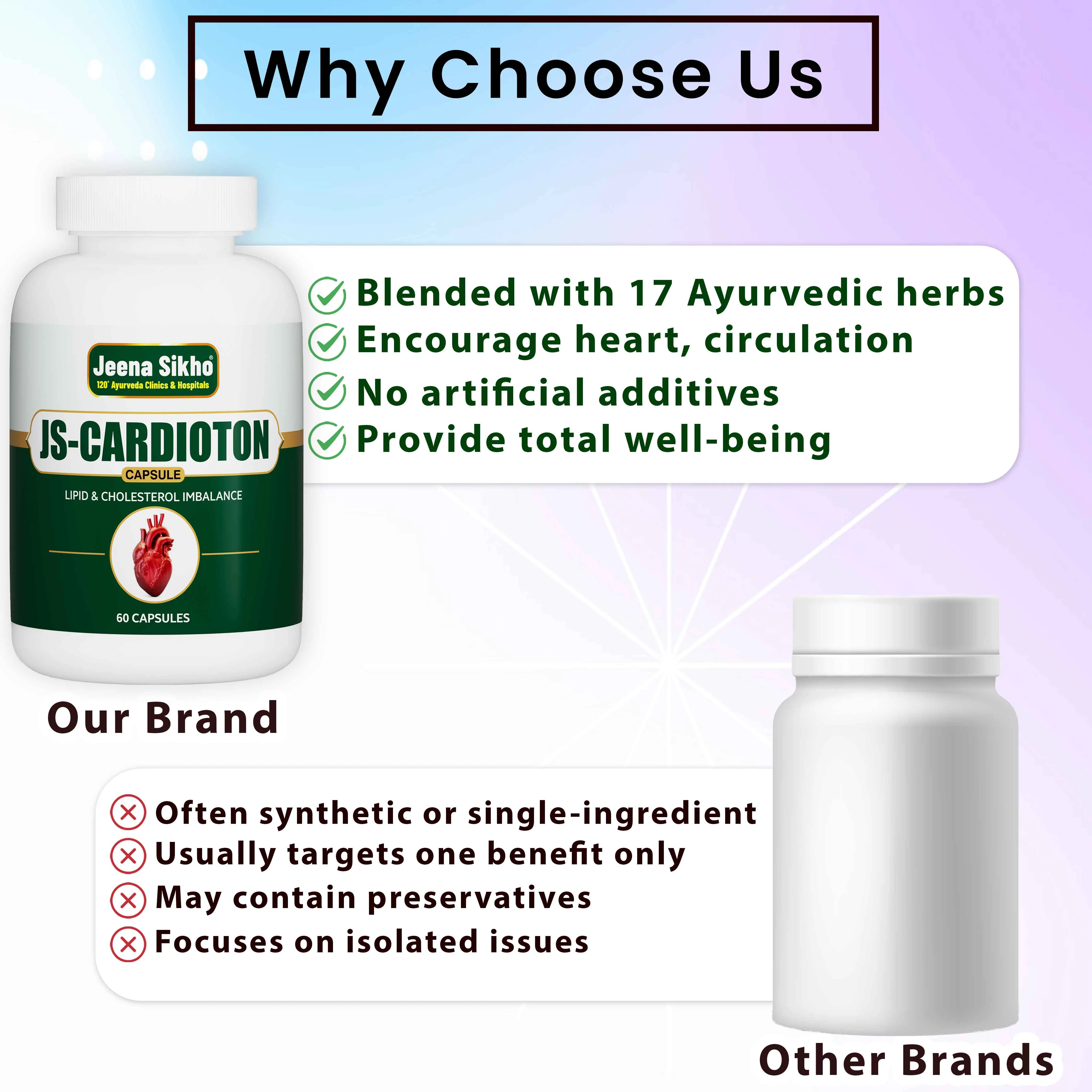 Why Choose Us

Jeena Sikho®
120+ Ayurveda Clinics & Hospitals
JS-CARDIOTON
CAPSULE
LIPID & CHOLESTEROL IMBALANCE
60 CAPSULES

Blended with 17 Ayurvedic herbs
Encourage heart, circulation
No artificial additives
Provide total well-being

Our Brand

Often synthetic or single-ingredient
Usually targets one benefit only
May contain preservatives
Focuses on isolated issues

Other Brands